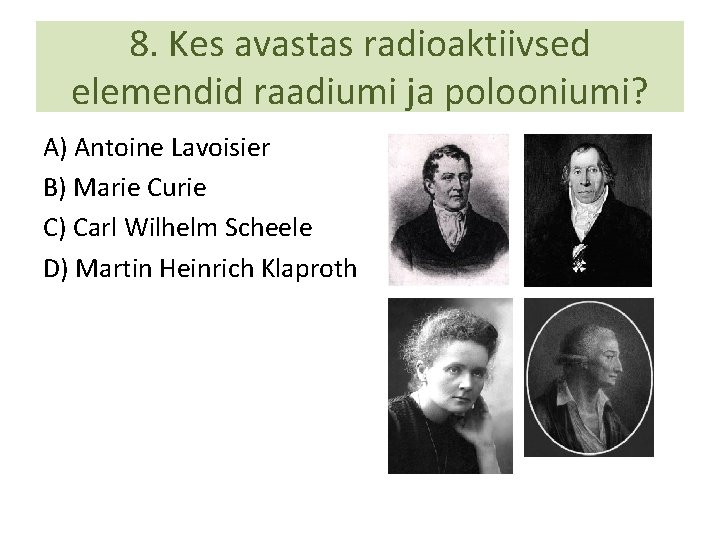 8. Kes avastas radioaktiivsed elemendid raadiumi ja polooniumi?

A) Antoine Lavoisier
B) Marie Curie
C) Carl Wilhelm Scheele
D) Martin Heinrich Klaproth